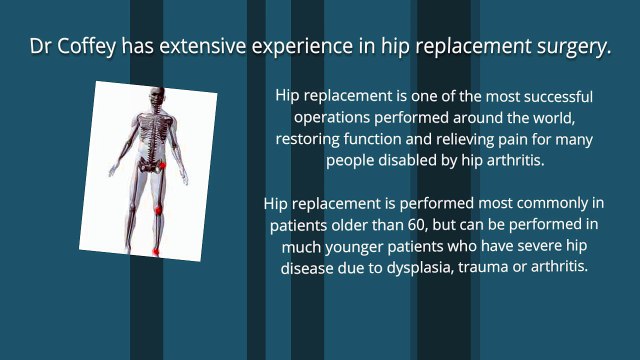 Dr Coffey has extensive experience in hip replacement surgery.

Hip replacement is one of the most successful operations performed around the world, restoring function and relieving pain for many people disabled by hip arthritis.

Hip replacement is performed most commonly in patients older than 60, but can be performed in much younger patients who have severe hip disease due to dysplasia, trauma or arthritis.